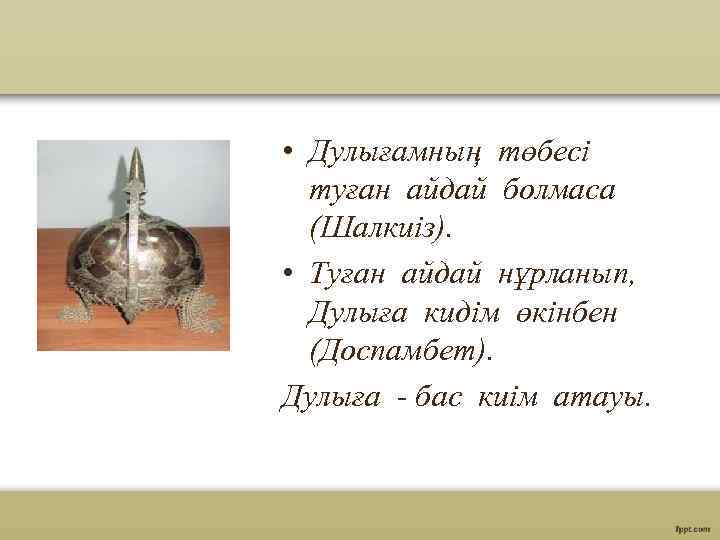 • Дулығамның төбесі туған айдай болмаса (Шалкиіз).

• Туған айдай нұрланып, Дулыға кидім өкінбен (Доспамбет).

Дулыға - бас киім атауы.

fppt.com